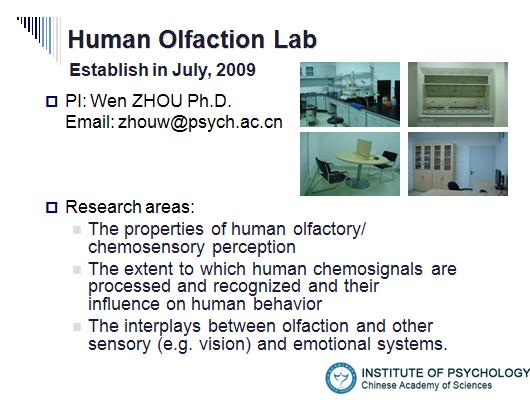 Human Olfaction Lab

Establish in July, 2009

PI: Wen ZHOU Ph.D.
Email: zhouw@psych.ac.cn

Research areas:

The properties of human olfactory/ chemosensory perception

The extent to which human chemosignals are processed and recognized and their influence on human behavior

The interplays between olfaction and other sensory (e.g. vision) and emotional systems.

INSTITUTE OF PSYCHOLOGY
Chinese Academy of Sciences